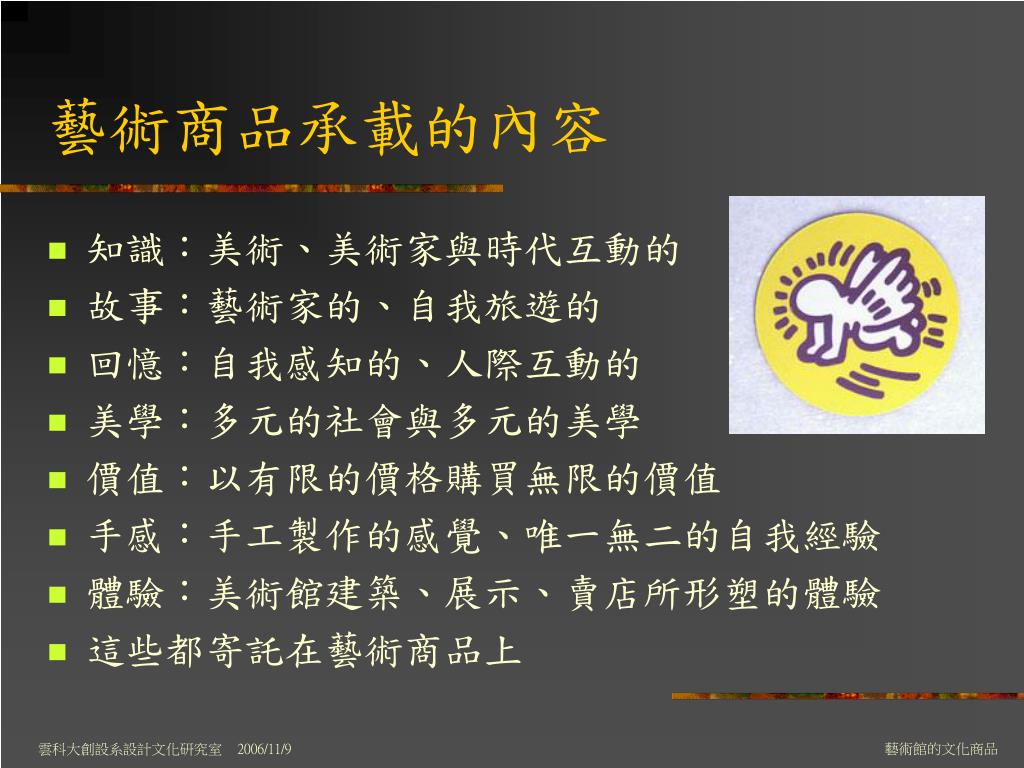 藝術商品承載的內容

- 知識：美術、美術家與時代互動的
- 故事：藝術家的、自我旅遊的
- 回憶：自我感知的、人際互動的
- 美學：多元的社會與多元的美學
- 價值：以有限的價格購買無限的價值
- 手感：手工製作的感覺、唯一無二的自我經驗
- 體驗：美術館建築、展示、賣店所形塑的體驗
- 這些都寄託在藝術商品上

雲科大創設系設計文化研究室 2006/11/9

藝術館的文化商品